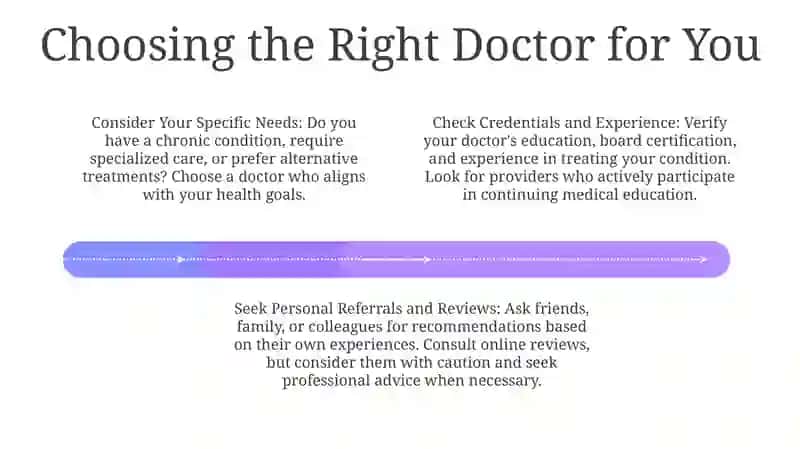 Choosing the Right Doctor for You

Consider Your Specific Needs: Do you have a chronic condition, require specialized care, or prefer alternative treatments? Choose a doctor who aligns with your health goals.

Check Credentials and Experience: Verify your doctor's education, board certification, and experience in treating your condition. Look for providers who actively participate in continuing medical education.

Seek Personal Referrals and Reviews: Ask friends, family, or colleagues for recommendations based on their own experiences. Consult online reviews, but consider them with caution and seek professional advice when necessary.